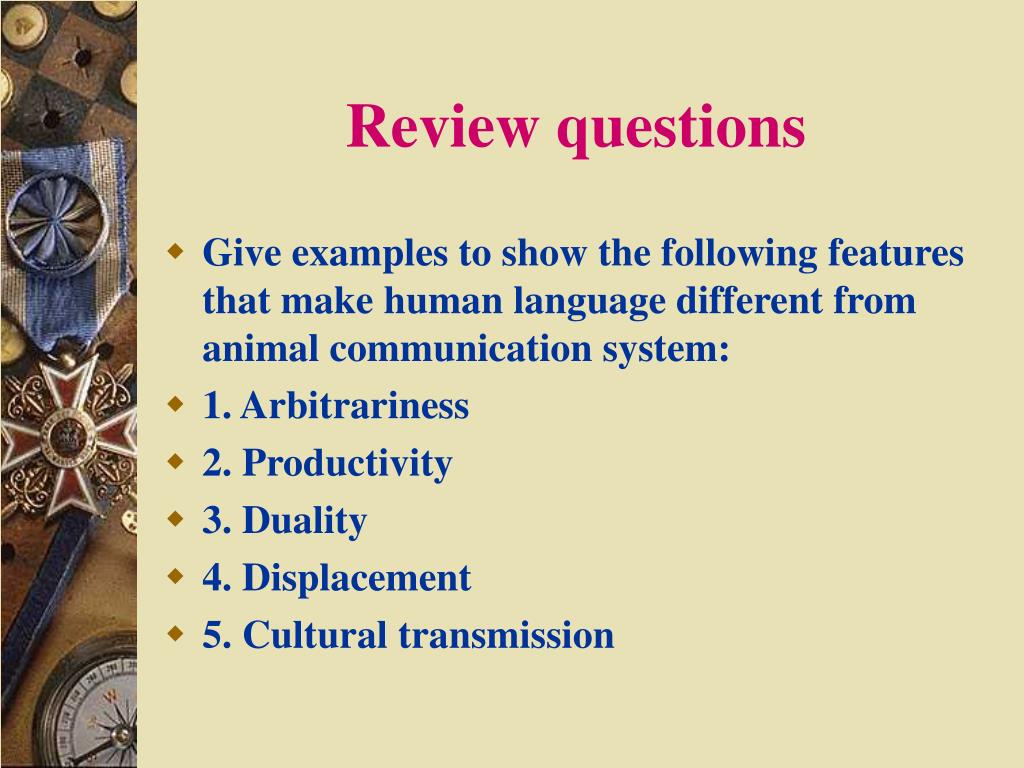 Review questions

Give examples to show the following features that make human language different from animal communication system:
1. Arbitrariness
2. Productivity
3. Duality
4. Displacement
5. Cultural transmission